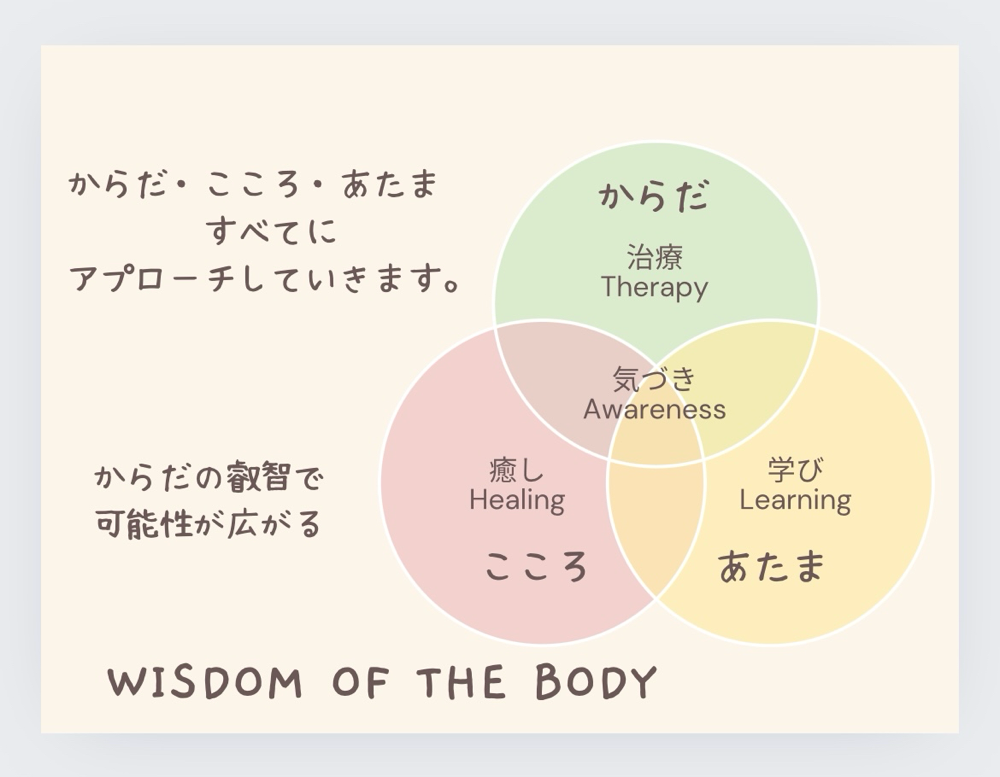 からだ・こころ・あたま
すべてに
アプローチしていきます。

からだの叡智で
可能性が広がる

からだ
治療
Therapy

気づき
Awareness

癒し
Healing
こころ

学び
Learning
あたま

WISDOM OF THE BODY